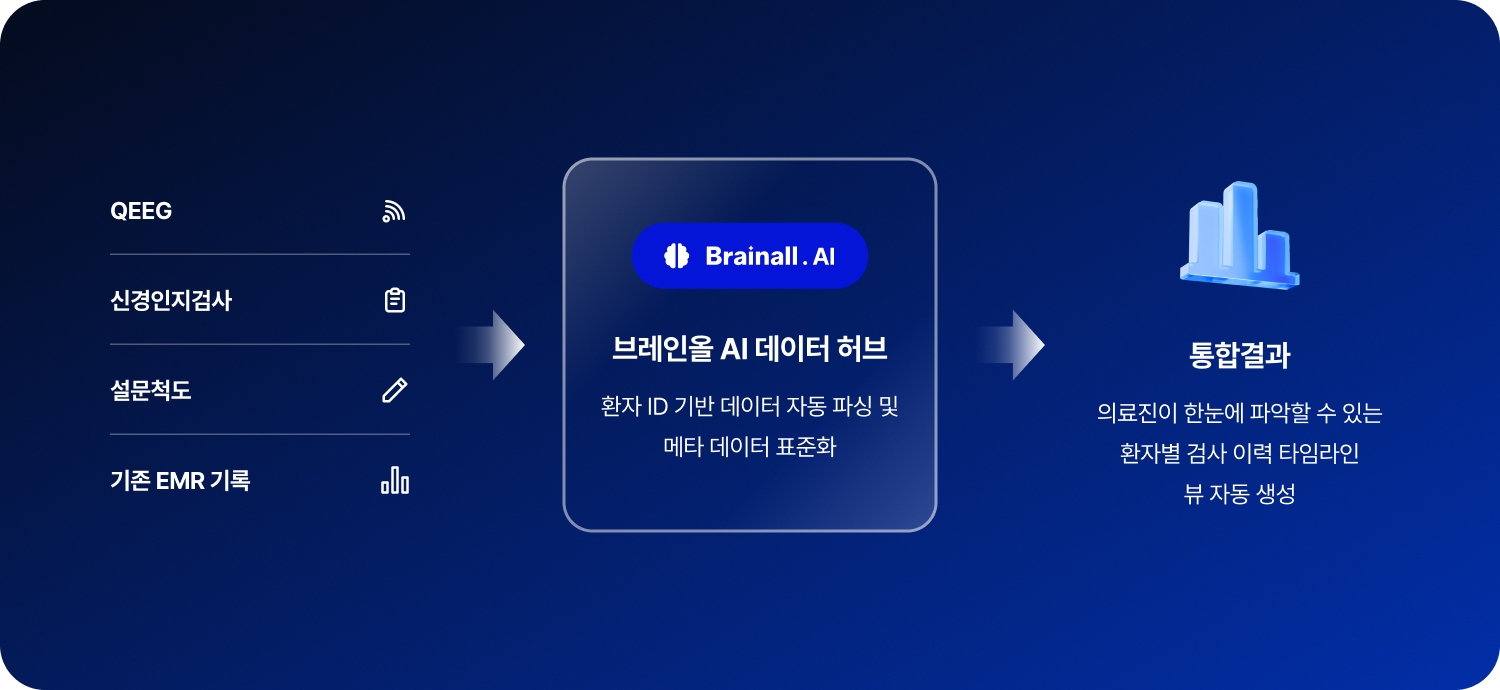 QEEG

신경인지검사

설문척도

기존 EMR 기록

Brainall . AI

브레인올 AI 데이터 허브

환자 ID 기반 데이터 자동 파싱 및 메타 데이터 표준화

통합결과

의료진이 한눈에 파악할 수 있는 환자별 검사 이력 타임라인 뷰 자동 생성